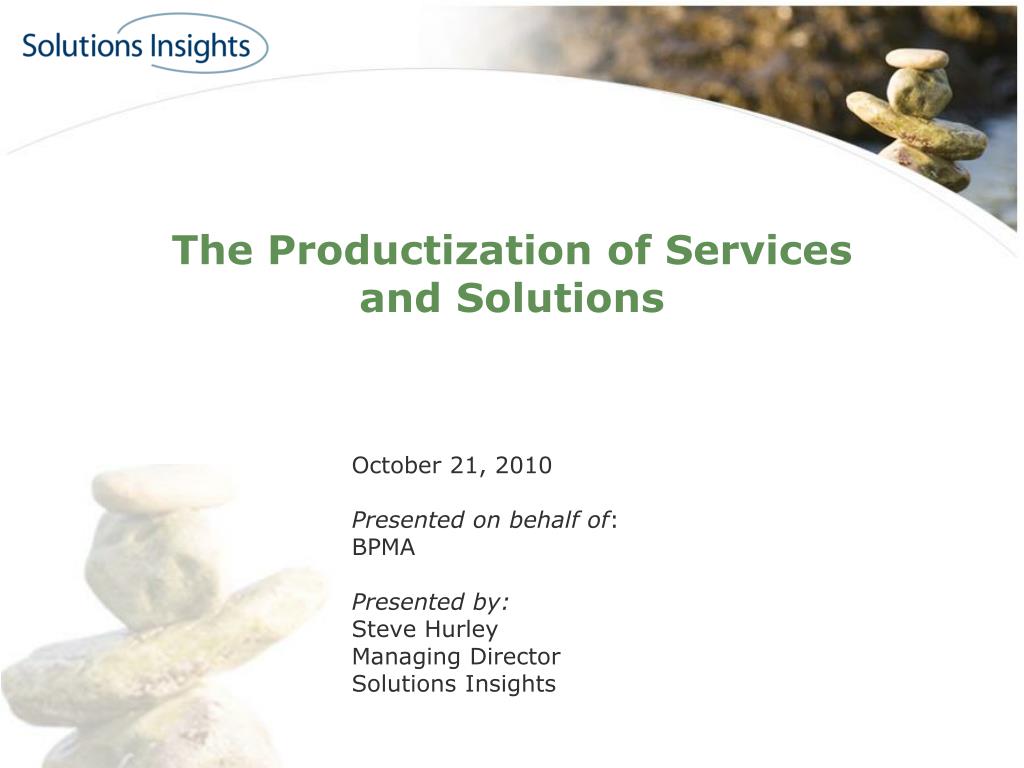 Solutions Insights

The Productization of Services and Solutions

October 21, 2010

Presented on behalf of:
BPMA

Presented by:
Steve Hurley
Managing Director
Solutions Insights